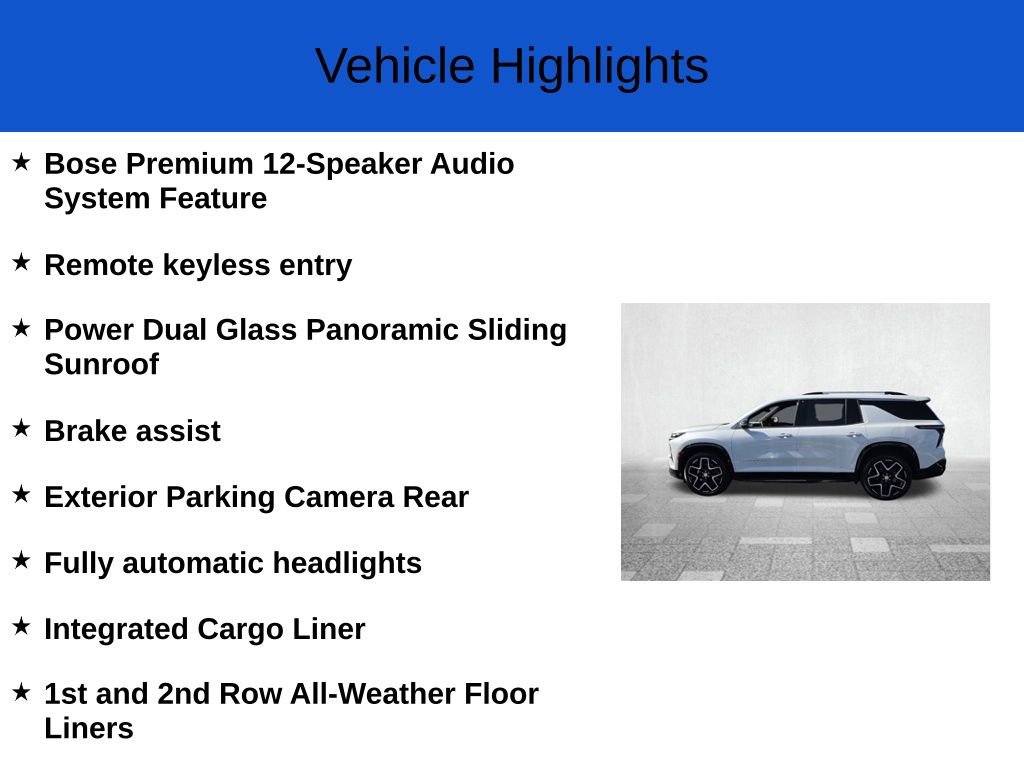 Vehicle Highlights

★ Bose Premium 12-Speaker Audio System Feature

★ Remote keyless entry

★ Power Dual Glass Panoramic Sliding Sunroof

★ Brake assist

★ Exterior Parking Camera Rear

★ Fully automatic headlights

★ Integrated Cargo Liner

★ 1st and 2nd Row All-Weather Floor Liners